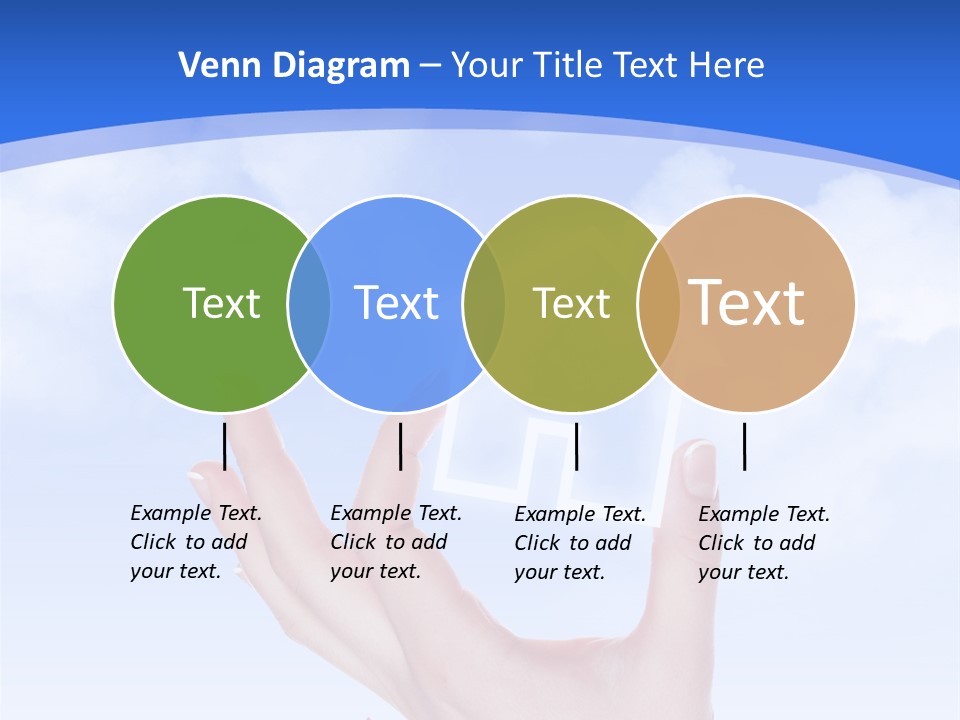 Venn Diagram – Your Title Text Here

Text

Text

Text

Text

Example Text. Click to add your text.

Example Text. Click to add your text.

Example Text. Click to add your text.

Example Text. Click to add your text.